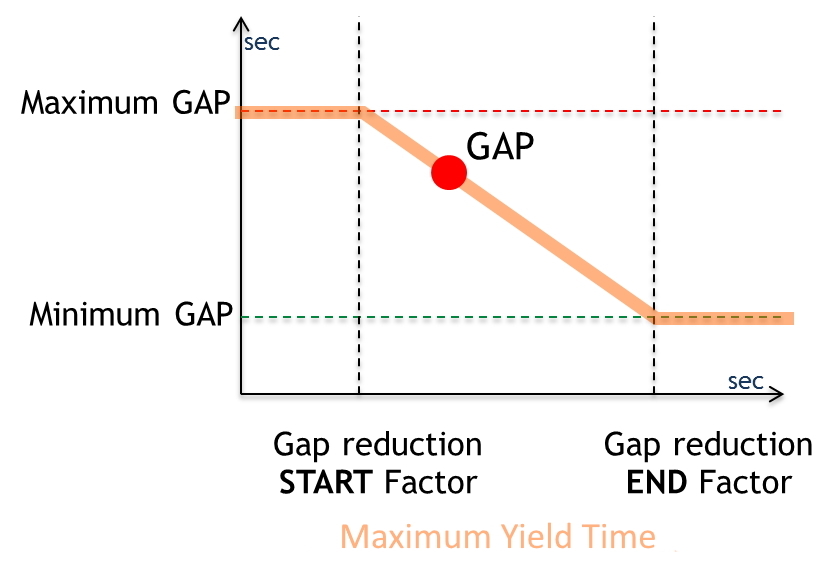 sec

Maximum GAP

GAP

Minimum GAP

sec

Gap reduction
START Factor

Gap reduction
END Factor

Maximum Yield Time